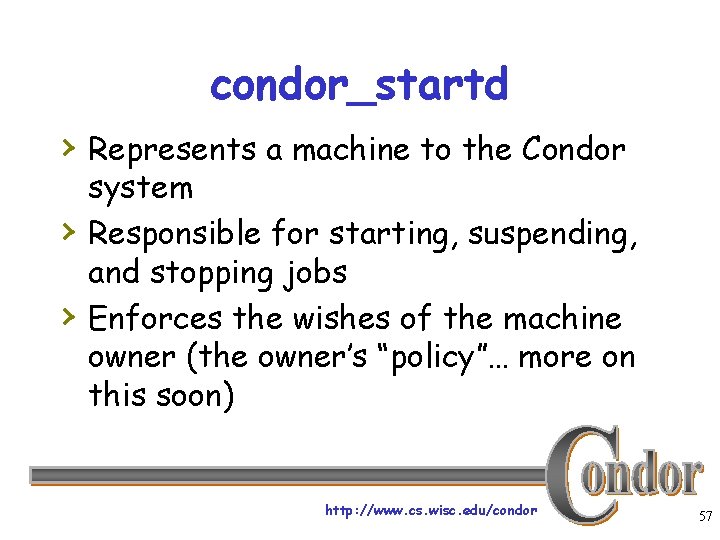 condor_startd

› Represents a machine to the Condor system

› Responsible for starting, suspending, and stopping jobs

› Enforces the wishes of the machine owner (the owner's "policy"… more on this soon)

Condor

http://www.cs.wisc.edu/condor

57